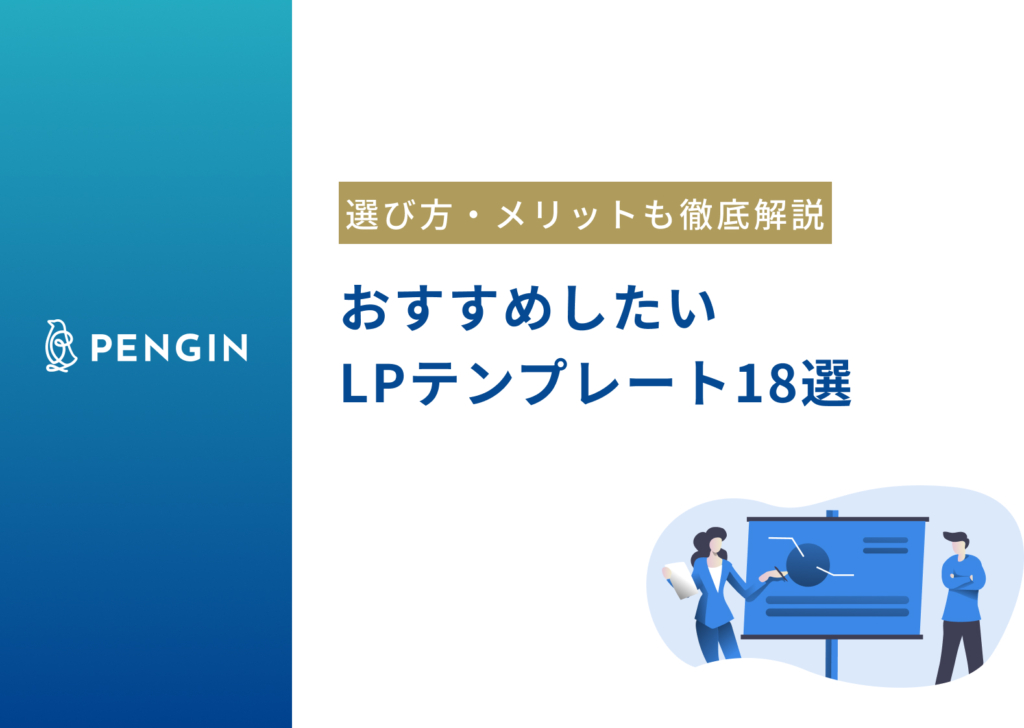 PENGIN

選び方・メリットも徹底解説

おすすめしたい
LPテンプレート18選